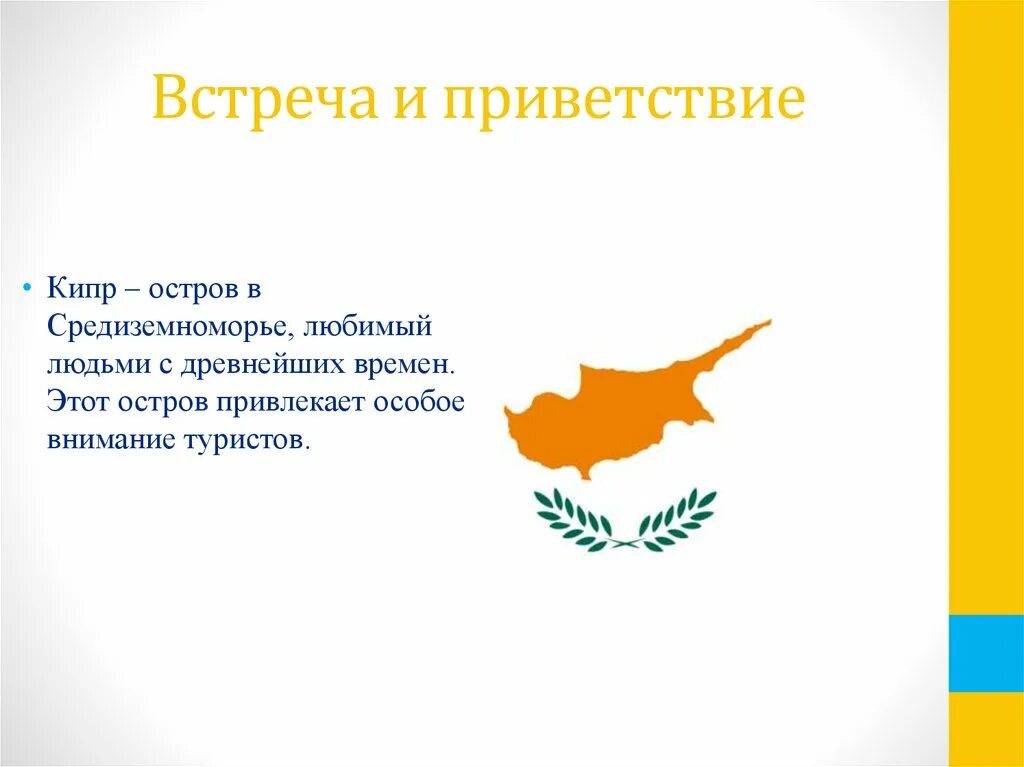 Встреча и приветствие

• Кипр – остров в Средиземноморье, любимый людьми с древнейших времен. Этот остров привлекает особое внимание туристов.